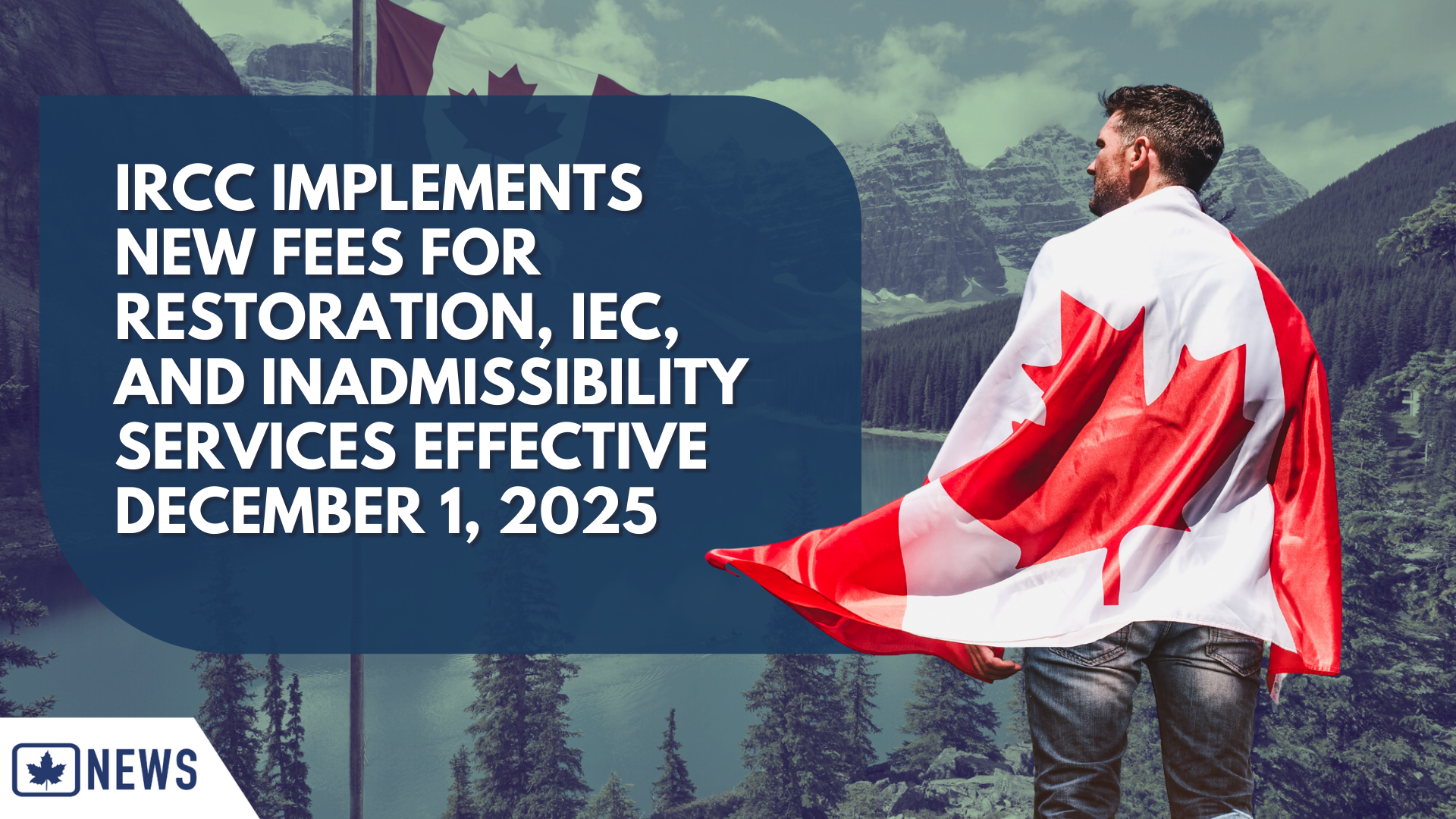 IRCC IMPLEMENTS NEW FEES FOR RESTORATION, IEC, AND INADMISSIBILITY SERVICES EFFECTIVE DECEMBER 1, 2025

NEWS